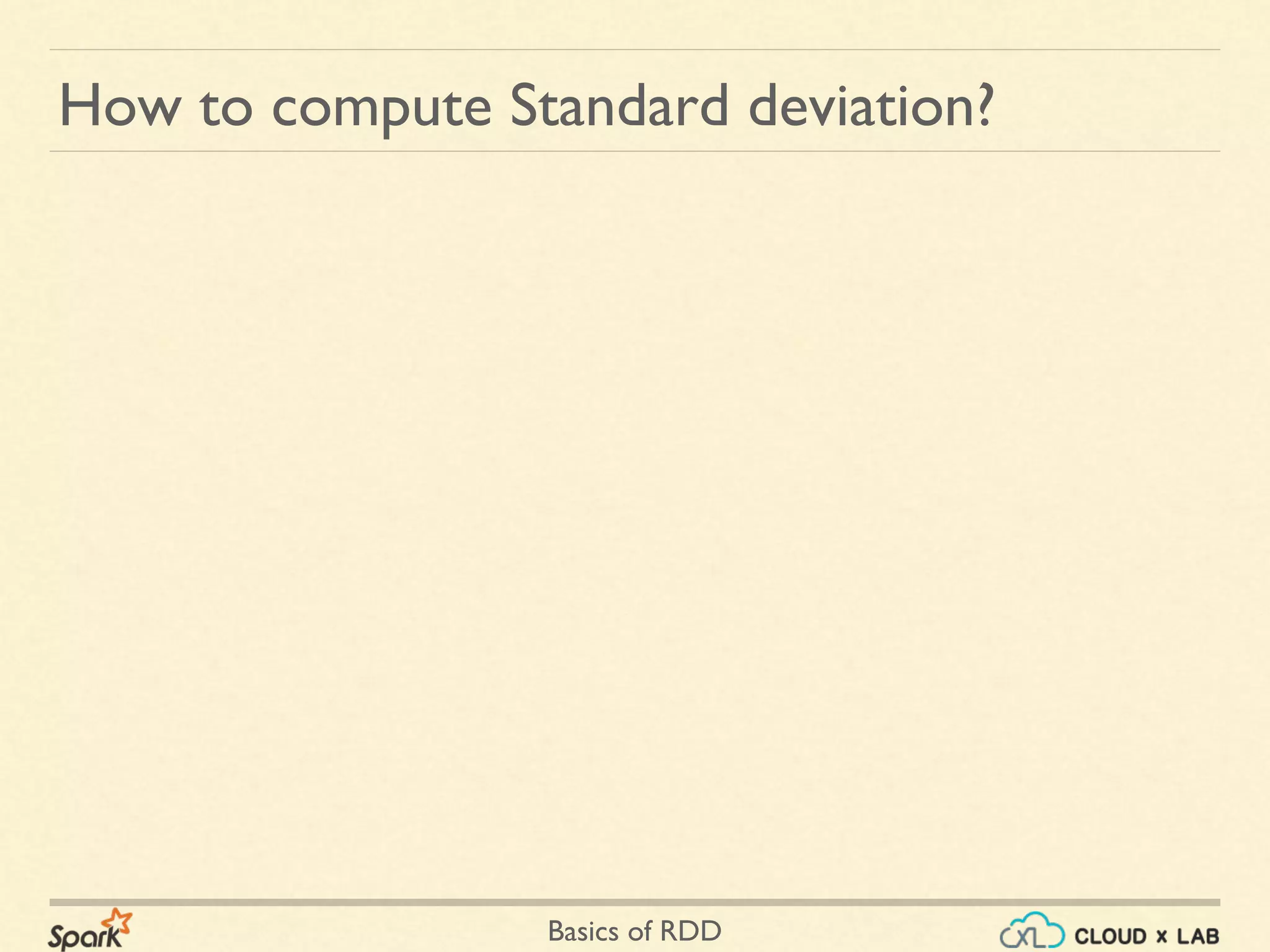 How to compute Standard deviation?

Spark

Basics of RDD

CXL CLOUD x LAB